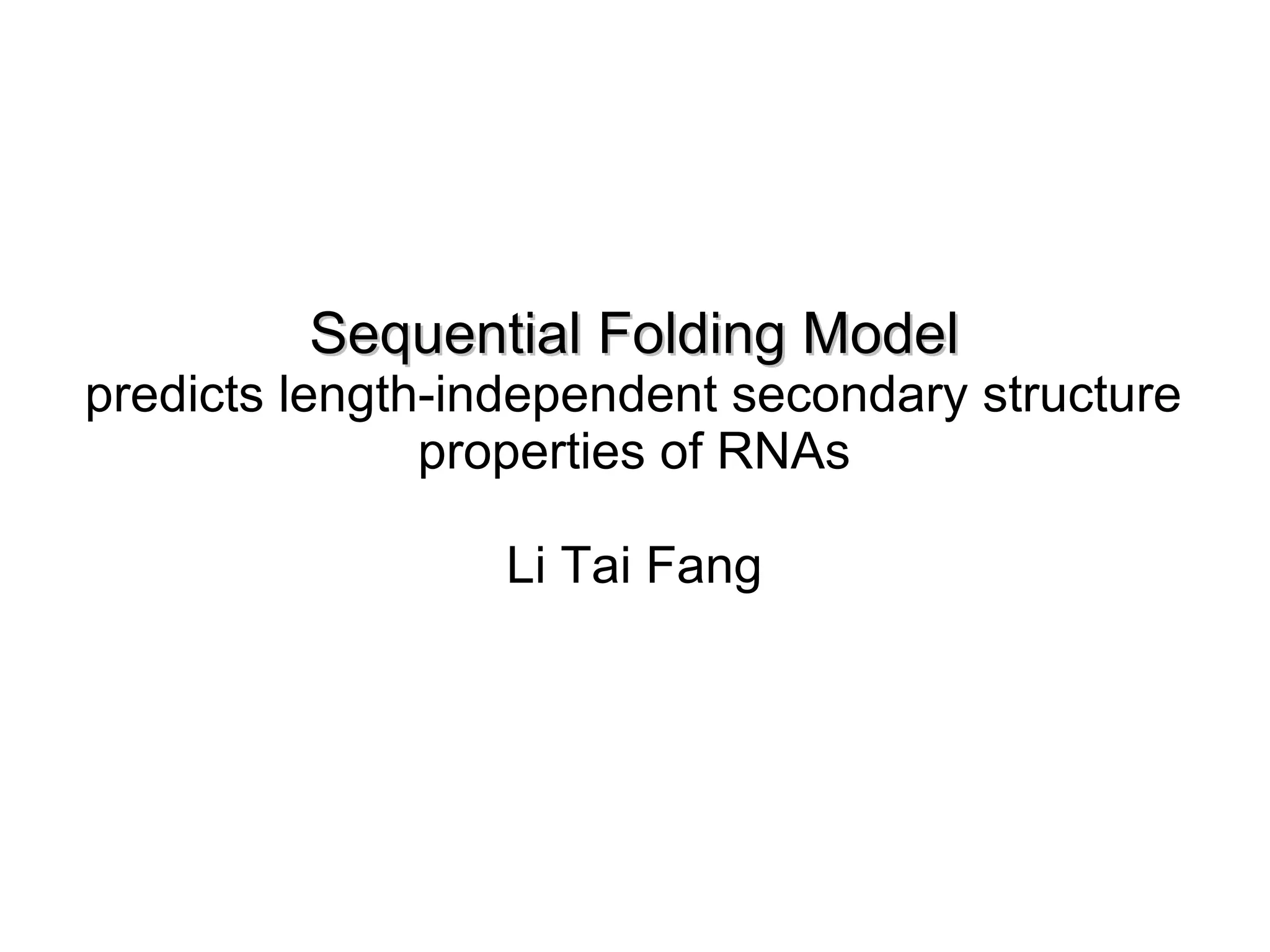 Sequential Folding Model
predicts length-independent secondary structure properties of RNAs

Li Tai Fang